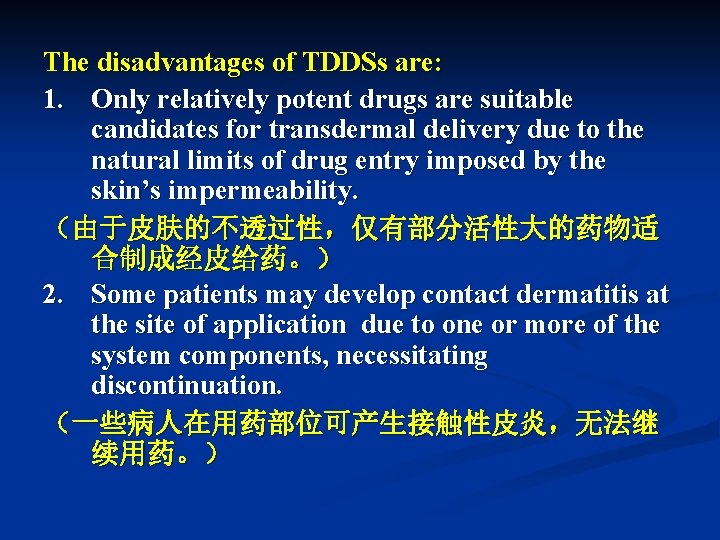 The disadvantages of TDDSs are:

1. Only relatively potent drugs are suitable candidates for transdermal delivery due to the natural limits of drug entry imposed by the skin’s impermeability.

（由于皮肤的不透过性，仅有部分活性大的药物适合制成经皮给药。）

2. Some patients may develop contact dermatitis at the site of application due to one or more of the system components, necessitating discontinuation.

（一些病人在用药部位可产生接触性皮炎，无法继续用药。）